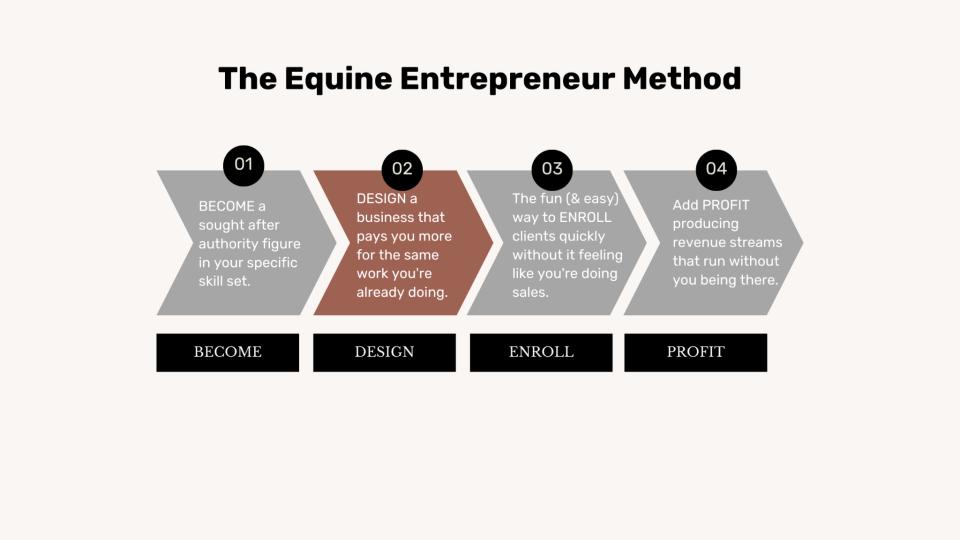 The Equine Entrepreneur Method

01

BECOME a sought after authority figure in your specific skill set.

02

DESIGN a business that pays you more for the same work you're already doing.

03

The fun (& easy) way to ENROLL clients quickly without it feeling like you're doing sales.

04

Add PROFIT producing revenue streams that run without you being there.

BECOME

DESIGN

ENROLL

PROFIT